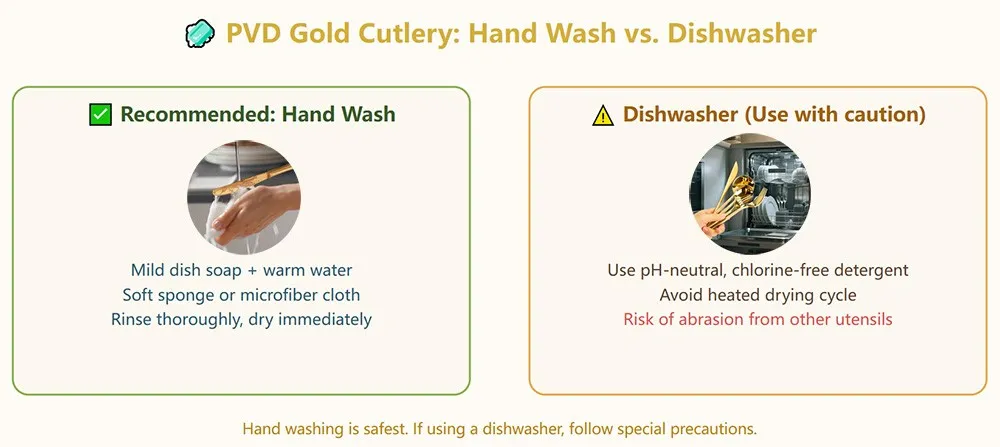 PVD Gold Cutlery: Hand Wash vs. Dishwasher

✅ Recommended: Hand Wash

Mild dish soap + warm water
Soft sponge or microfiber cloth
Rinse thoroughly, dry immediately

⚠️ Dishwasher (Use with caution)

Use pH-neutral, chlorine-free detergent
Avoid heated drying cycle
Risk of abrasion from other utensils

Hand washing is safest. If using a dishwasher, follow special precautions.